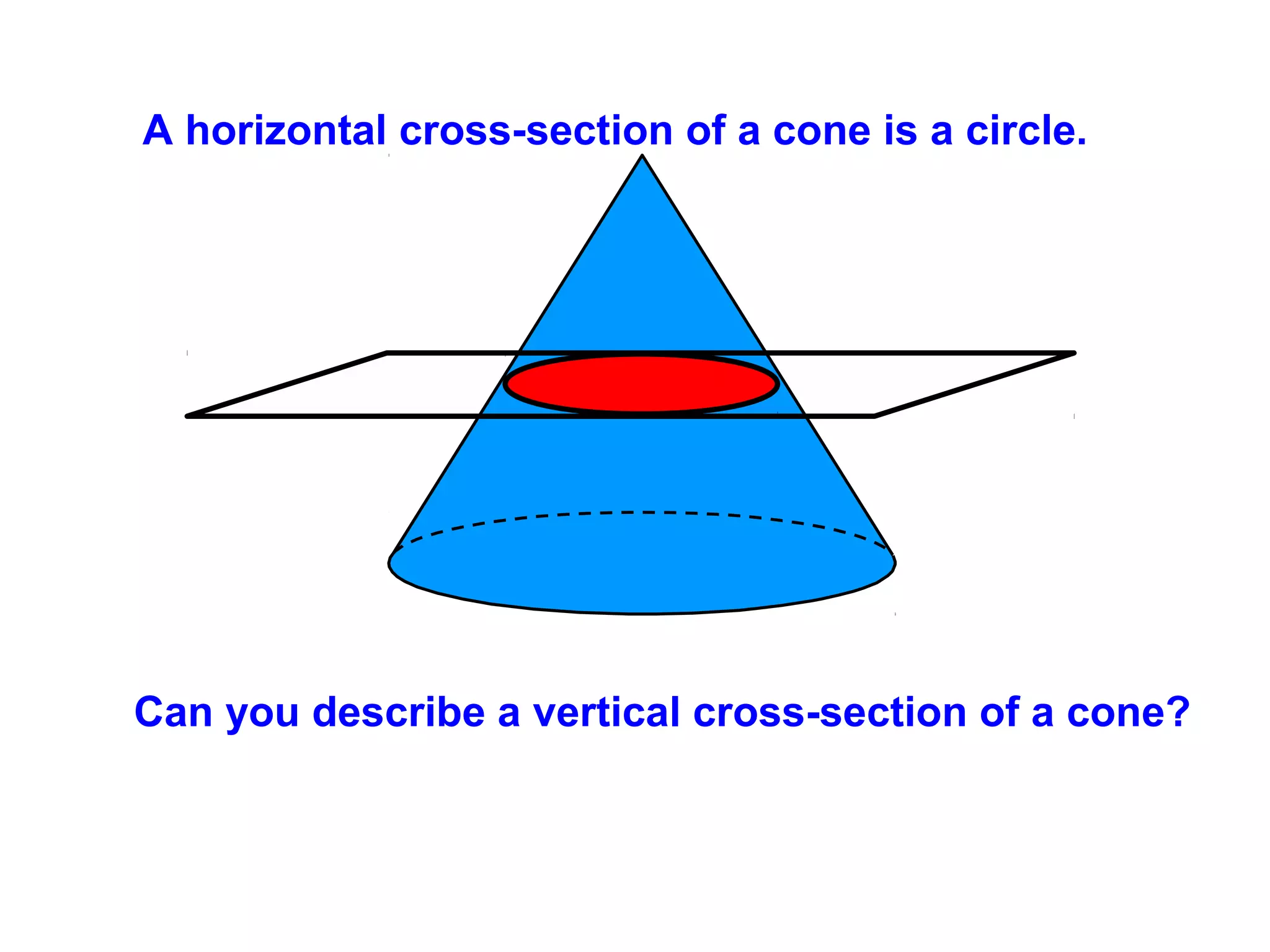 A horizontal cross-section of a cone is a circle.

Can you describe a vertical cross-section of a cone?